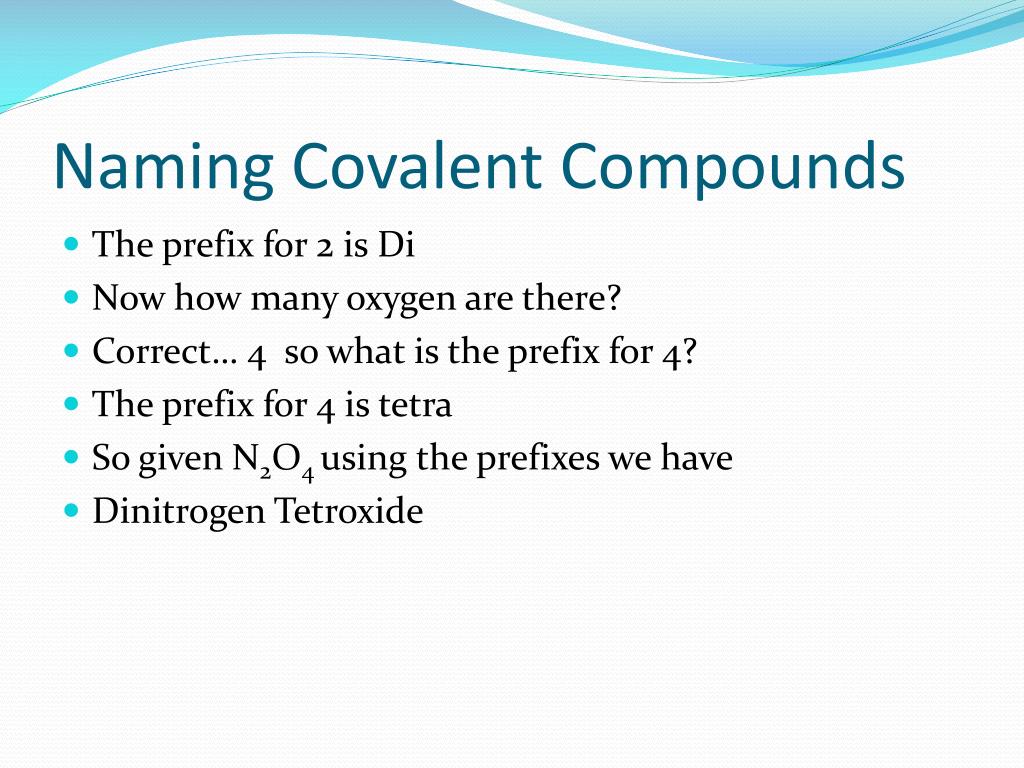 Naming Covalent Compounds

- The prefix for 2 is Di
- Now how many oxygen are there?
- Correct… 4 so what is the prefix for 4?
- The prefix for 4 is tetra
- So given $N_2O_4$ using the prefixes we have
- Dinitrogen Tetroxide